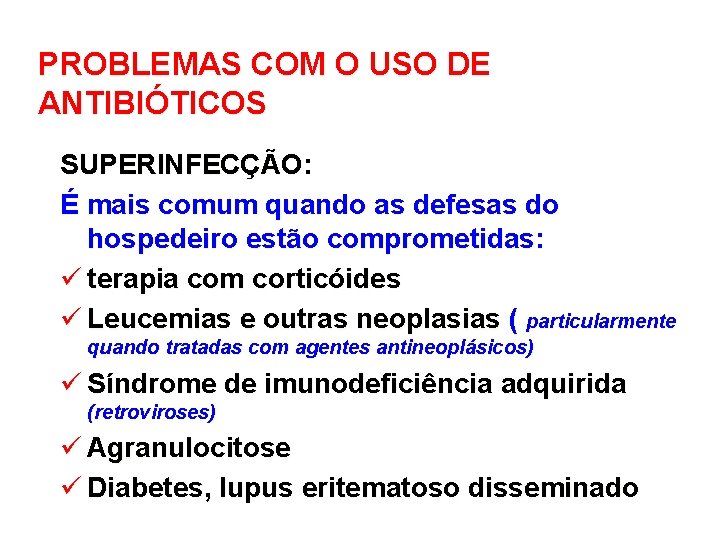 PROBLEMAS COM O USO DE ANTIBIÓTICOS

SUPERINFECÇÃO:

É mais comum quando as defesas do hospedeiro estão comprometidas:

✓ terapia com corticóides

✓ Leucemias e outras neoplasias ( particularmente quando tratadas com agentes antineoplásicos)

✓ Síndrome de imunodeficiência adquirida (retroviroses)

✓ Agranulocitose

✓ Diabetes, lupus eritematoso disseminado